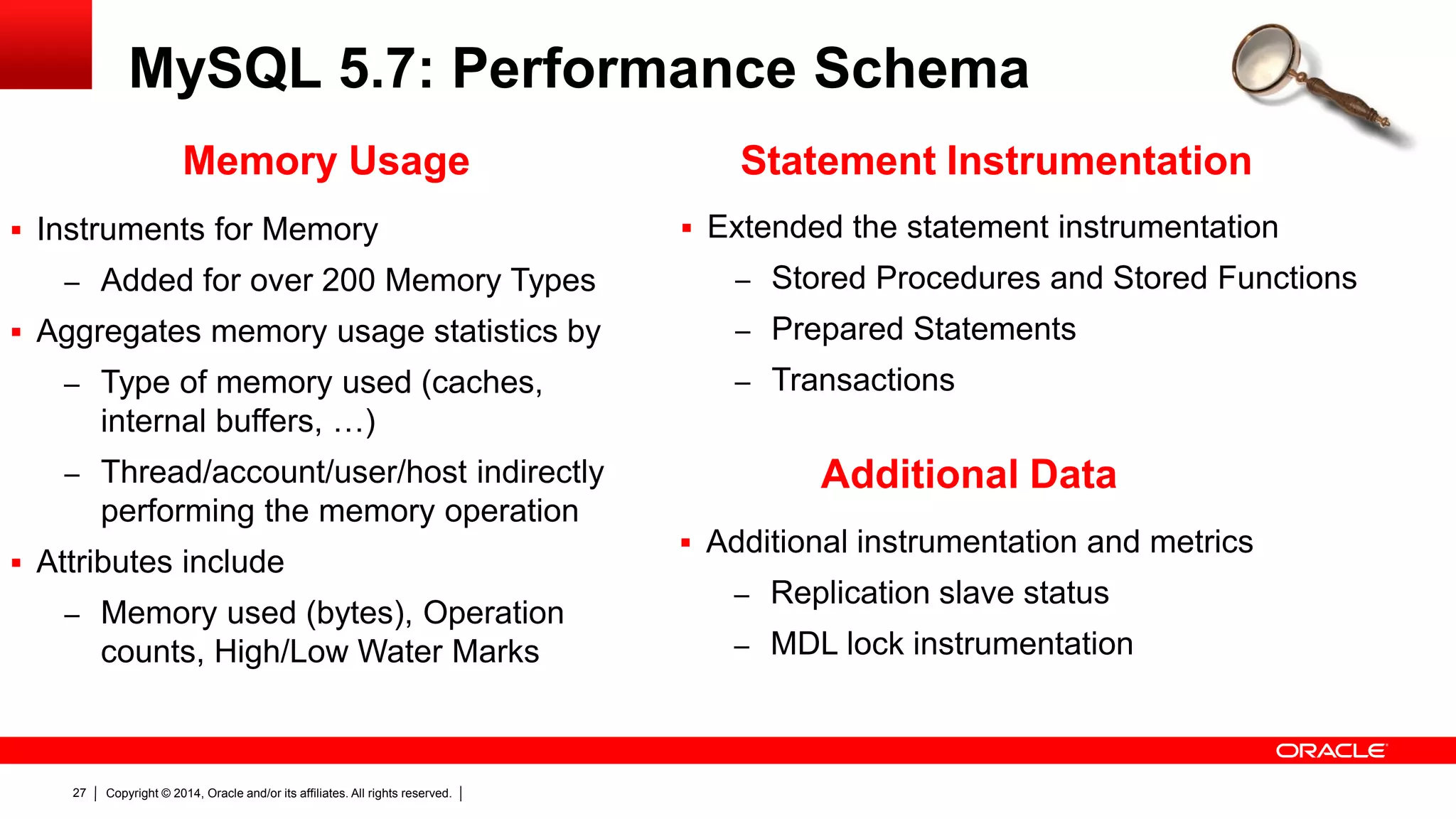 MySQL 5.7: Performance Schema

Memory Usage

▪ Instruments for Memory
– Added for over 200 Memory Types
▪ Aggregates memory usage statistics by
– Type of memory used (caches, internal buffers, …)
– Thread/account/user/host indirectly performing the memory operation
▪ Attributes include
– Memory used (bytes), Operation counts, High/Low Water Marks

Statement Instrumentation

▪ Extended the statement instrumentation
– Stored Procedures and Stored Functions
– Prepared Statements
– Transactions

Additional Data

▪ Additional instrumentation and metrics
– Replication slave status
– MDL lock instrumentation

ORACLE

27 | Copyright © 2014, Oracle and/or its affiliates. All rights reserved. |